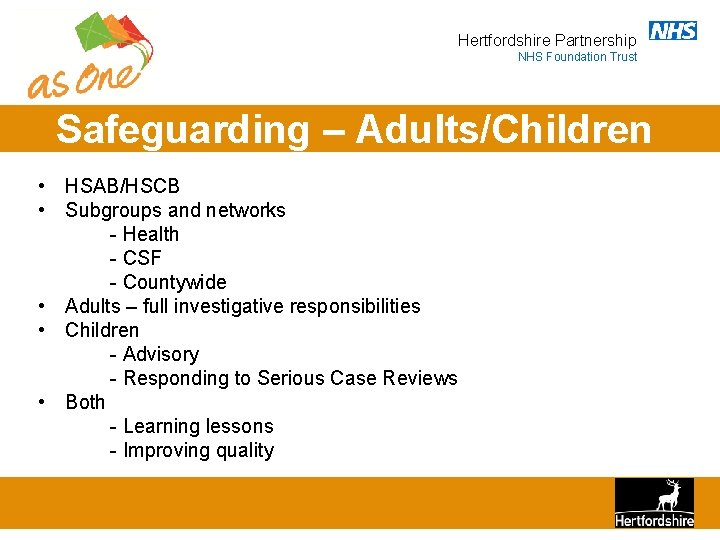 as One

Hertfordshire Partnership NHS
NHS Foundation Trust

Safeguarding – Adults/Children

• HSAB/HSCB
• Subgroups and networks
- Health
- CSF
- Countywide
• Adults – full investigative responsibilities
• Children
- Advisory
- Responding to Serious Case Reviews
• Both
- Learning lessons
- Improving quality

Hertfordshire